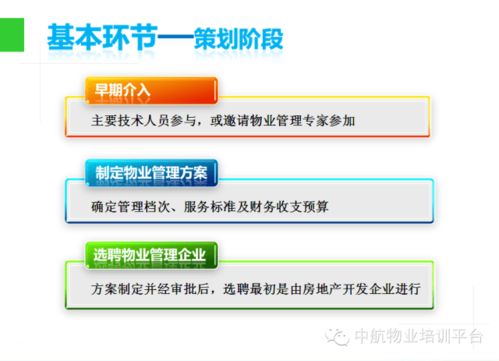 基本环节—策划阶段

早期介入

主要技术人员参与，或邀请物业管理专家参加

制定物业管理方案

确定管理档次、服务标准及财务收支预算

选聘物业管理企业

方案制定并经审批后，选聘最初是由房地产开发企业进行

中航物业培训平台